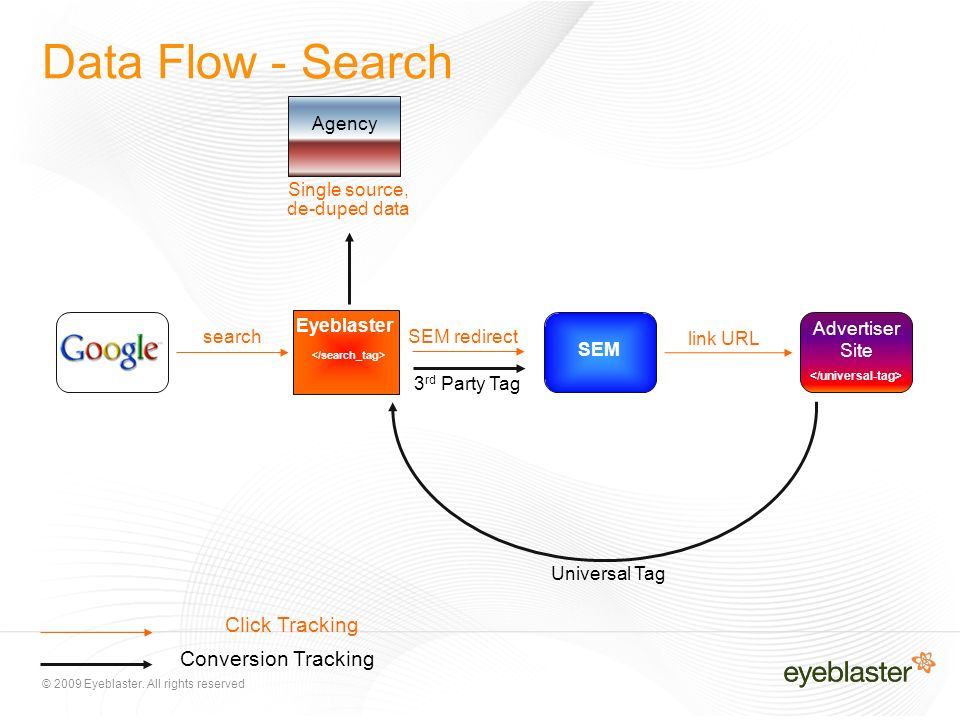 Data Flow - Search

Agency

Single source, de-duped data

Google

search

Eyeblaster
</search_tag>

SEM redirect

3$^{rd}$ Party Tag

SEM

link URL

Advertiser Site
</universal-tag>

Universal Tag

Click Tracking

Conversion Tracking

© 2009 Eyeblaster. All rights reserved

eyeblaster